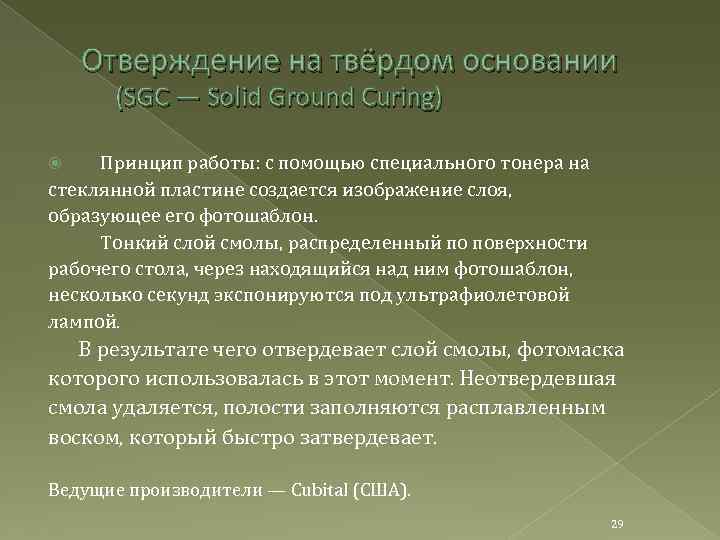 Отверждение на твёрдом основании
(SGC — Solid Ground Curing)

Принцип работы: с помощью специального тонера на стеклянной пластине создается изображение слоя, образующее его фотошаблон.

Тонкий слой смолы, распределенный по поверхности рабочего стола, через находящийся над ним фотошаблон, несколько секунд экспонируются под ультрафиолетовой лампой.

В результате чего отвердевает слой смолы, фотомаска которого использовалась в этот момент. Неотвердевшая смола удаляется, полости заполняются расплавленным воском, который быстро затвердевает.

Ведущие производители — Cubital (США).

29